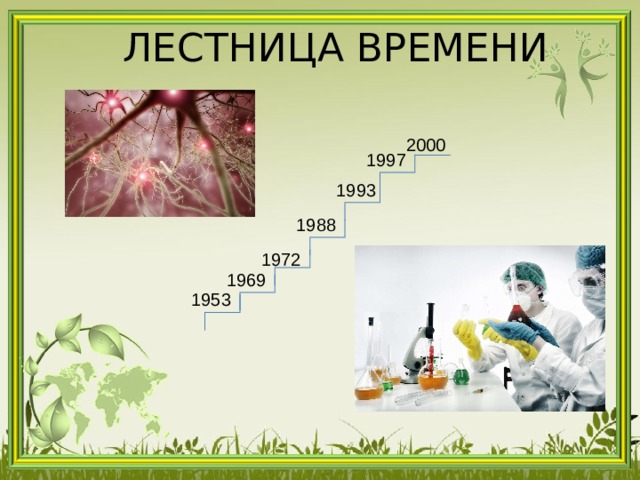 ЛЕСТНИЦА ВРЕМЕНИ

2000
1997
1993
1988
1972
1969
1953